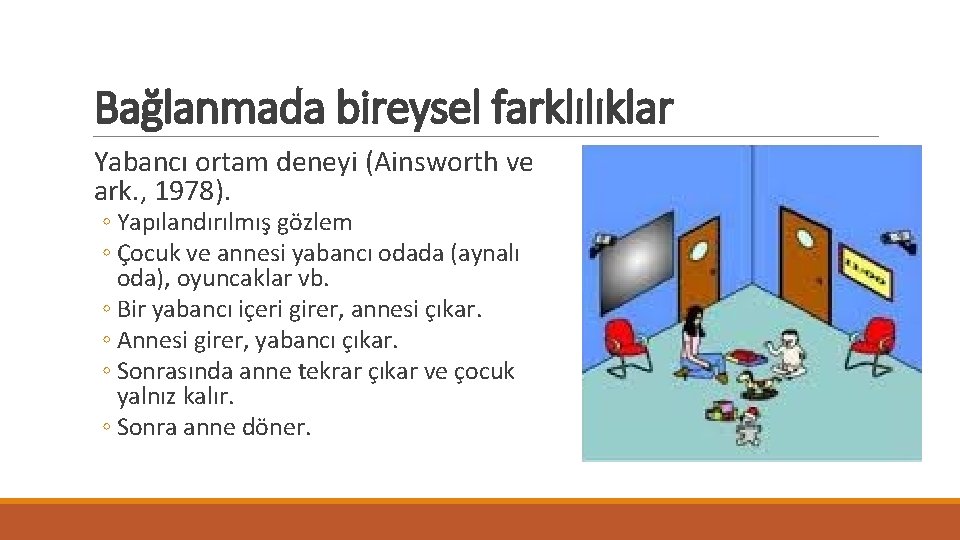 Bağlanmada bireysel farklılıklar

Yabancı ortam deneyi (Ainsworth ve ark., 1978).

◦ Yapılandırılmış gözlem
◦ Çocuk ve annesi yabancı odada (aynalı oda), oyuncaklar vb.
◦ Bir yabancı içeri girer, annesi çıkar.
◦ Annesi girer, yabancı çıkar.
◦ Sonrasında anne tekrar çıkar ve çocuk yalnız kalır.
◦ Sonra anne döner.